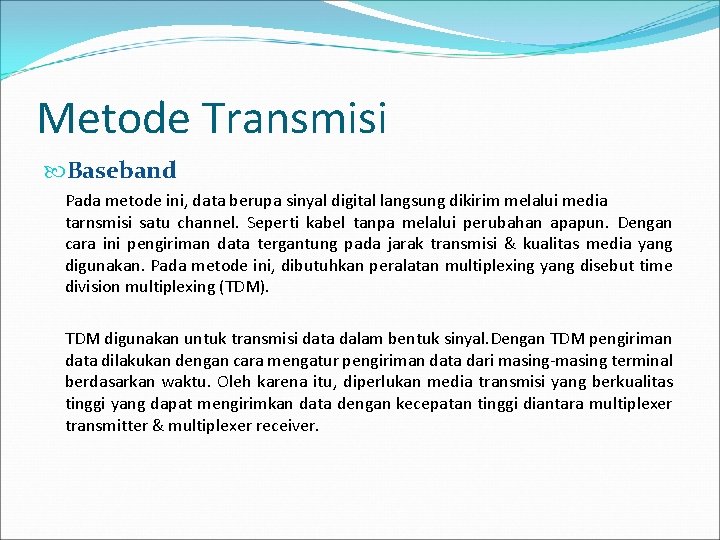 Metode Transmisi

Baseband

Pada metode ini, data berupa sinyal digital langsung dikirim melalui media tarnsmisi satu channel. Seperti kabel tanpa melalui perubahan apapun. Dengan cara ini pengiriman data tergantung pada jarak transmisi & kualitas media yang digunakan. Pada metode ini, dibutuhkan peralatan multiplexing yang disebut time division multiplexing (TDM).

TDM digunakan untuk transmisi data dalam bentuk sinyal.Dengan TDM pengiriman data dilakukan dengan cara mengatur pengiriman data dari masing-masing terminal berdasarkan waktu. Oleh karena itu, diperlukan media transmisi yang berkualitas tinggi yang dapat mengirimkan data dengan kecepatan tinggi diantara multiplexer transmitter & multiplexer receiver.